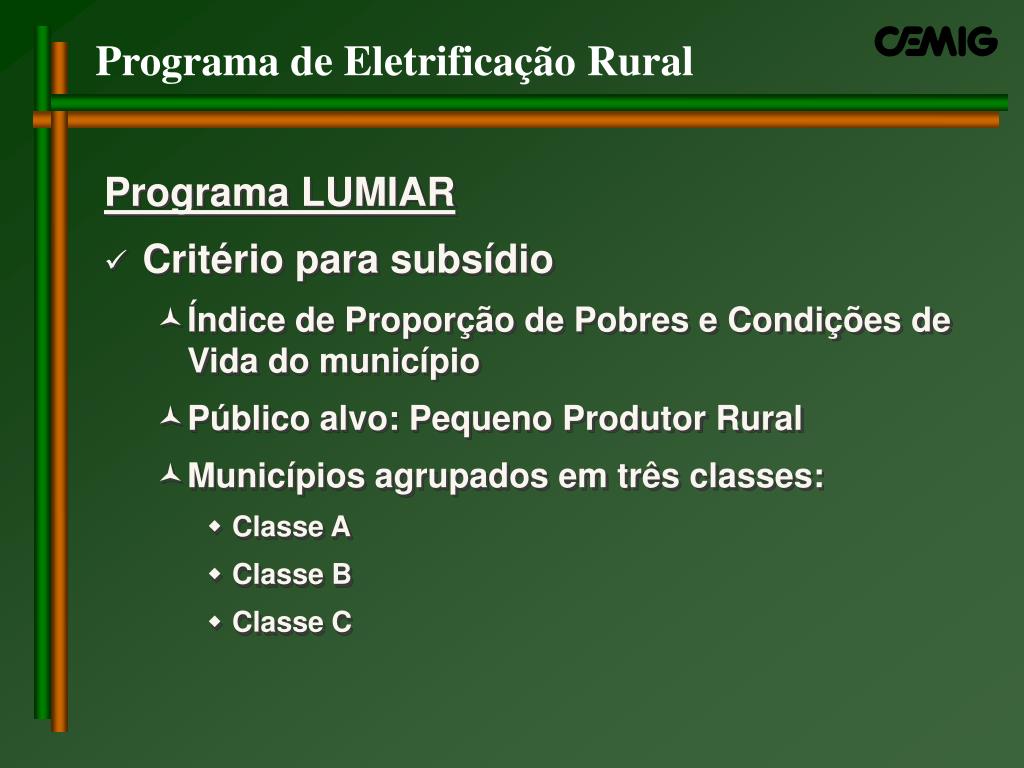 Programa de Eletrificação Rural

CEMIG

Programa LUMIAR

✓ Critério para subsídio

Índice de Proporção de Pobres e Condições de Vida do município

Público alvo: Pequeno Produtor Rural

Municípios agrupados em três classes:

Classe A

Classe B

Classe C